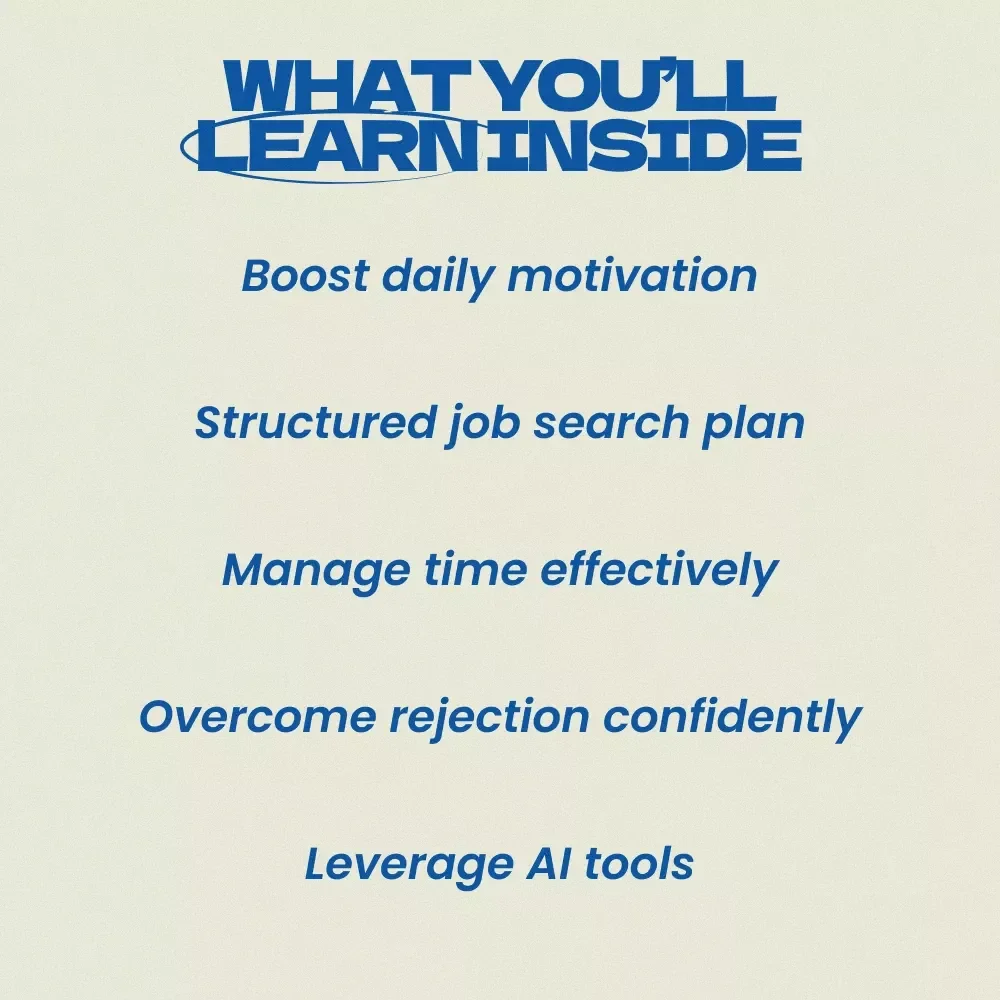 WHAT YOU'LL LEARN INSIDE

Boost daily motivation

Structured job search plan

Manage time effectively

Overcome rejection confidently

Leverage AI tools